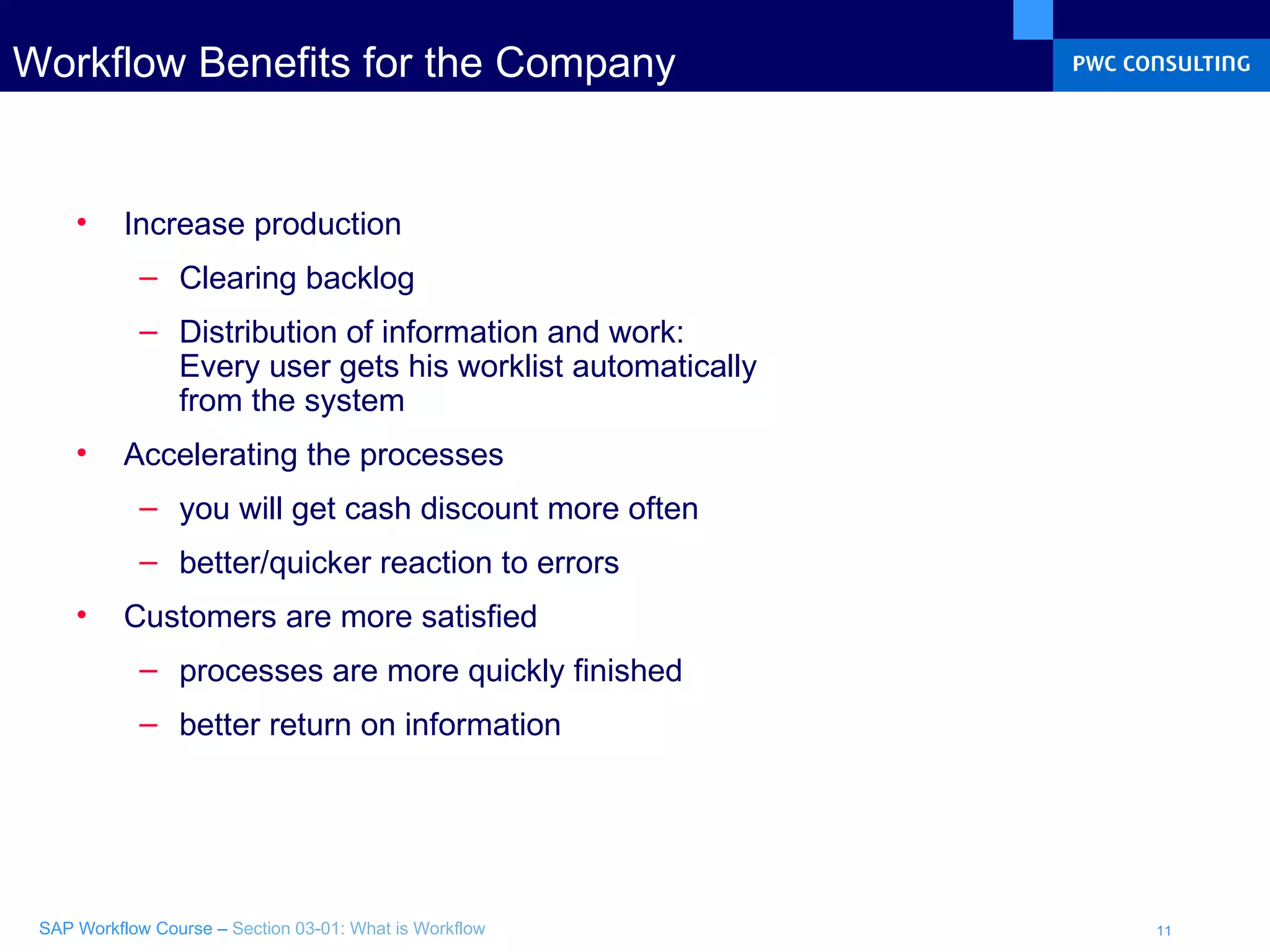 Workflow Benefits for the Company

PWC CONSULTING

• Increase production
– Clearing backlog
– Distribution of information and work: Every user gets his worklist automatically from the system
• Accelerating the processes
– you will get cash discount more often
– better/quicker reaction to errors
• Customers are more satisfied
– processes are more quickly finished
– better return on information

SAP Workflow Course – Section 03-01: What is Workflow

11